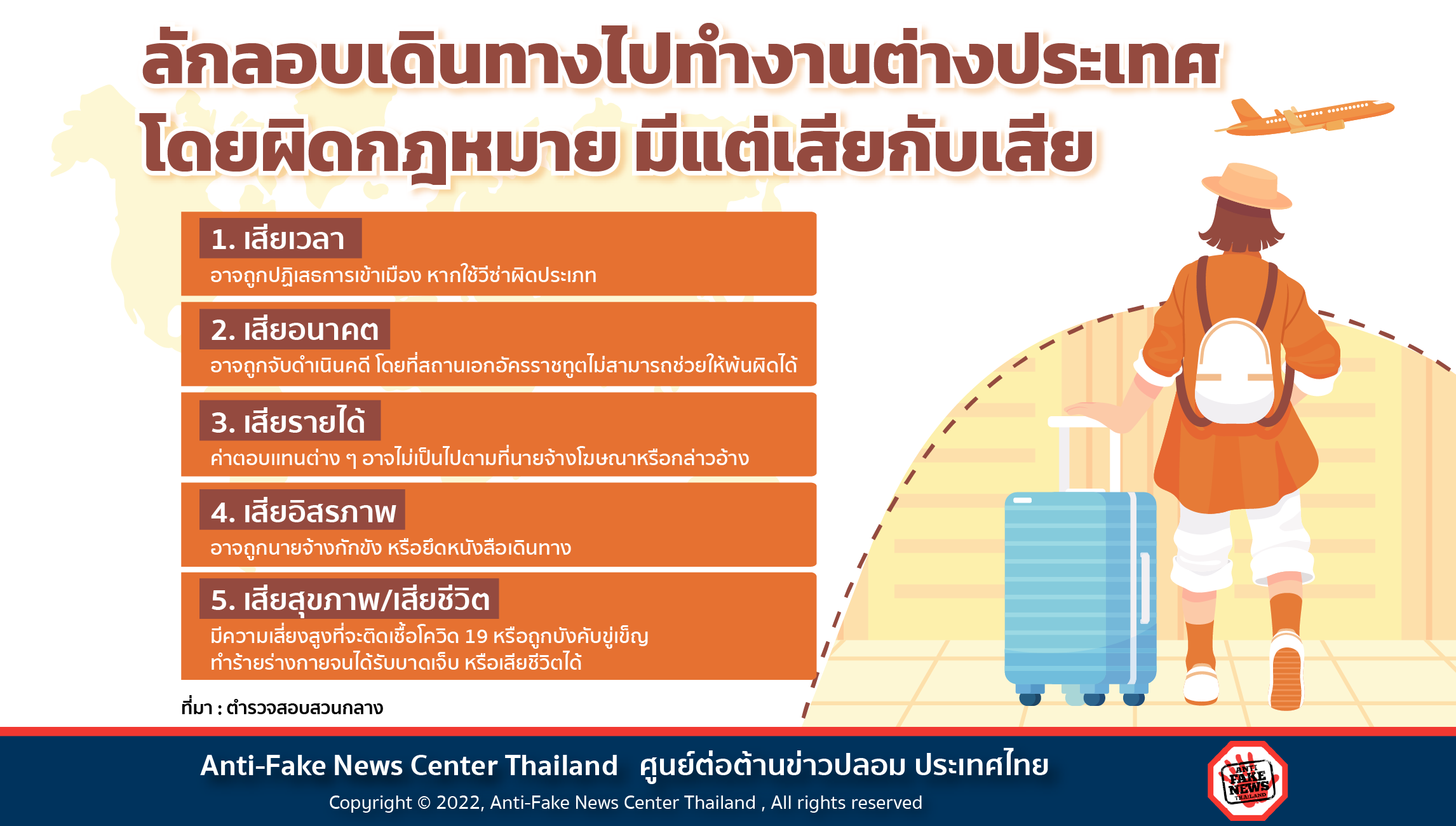 ลักลอบเดินทางไปทำงานต่างประเทศ
โดยผิดกฎหมาย มีแต่เสียกับเสีย

1. เสียเวลา
อาจถูกปฏิเสธการเข้าเมือง หากใช้วีซ่าผิดประเภท

2. เสียอนาคต
อาจถูกจับดำเนินคดี โดยที่สถานเอกอัครราชทูตไม่สามารถช่วยให้พ้นผิดได้

3. เสียรายได้
ค่าตอบแทนต่าง ๆ อาจไม่เป็นไปตามที่นายจ้างโฆษณาหรือกล่าวอ้าง

4. เสียอิสรภาพ
อาจถูกนายจ้างกักขัง หรือยึดหนังสือเดินทาง

5. เสียสุขภาพ/เสียชีวิต
มีความเสี่ยงสูงที่จะติดเชื้อโควิด 19 หรือถูกบังคับขู่เข็ญ ทำร้ายร่างกายจนได้รับบาดเจ็บ หรือเสียชีวิตได้

ที่มา : ตำรวจสอบสวนกลาง

Anti-Fake News Center Thailand ศูนย์ต่อต้านข่าวปลอม ประเทศไทย
Copyright © 2022, Anti-Fake News Center Thailand , All rights reserved

ANTI FAKE NEWS THAILAND